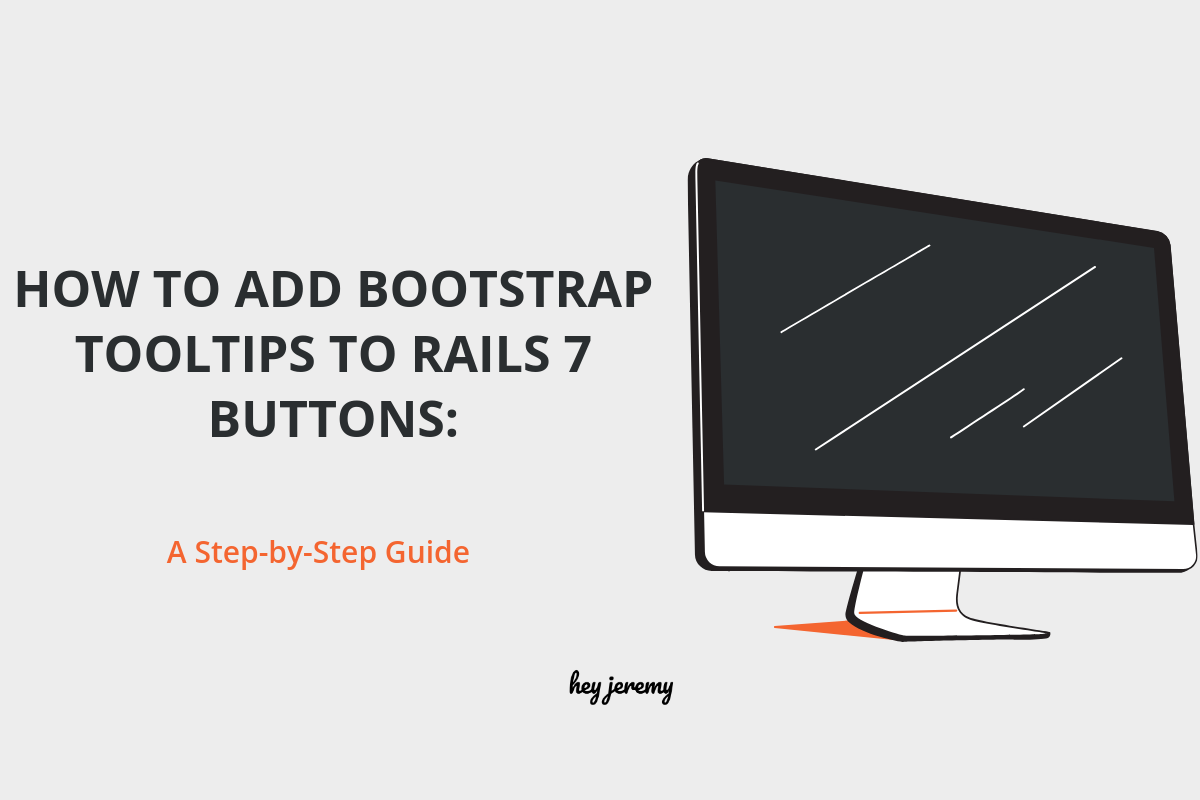 HOW TO ADD BOOTSTRAP TOOLTIPS TO RAILS 7 BUTTONS:

A Step-by-Step Guide

hey jeremy